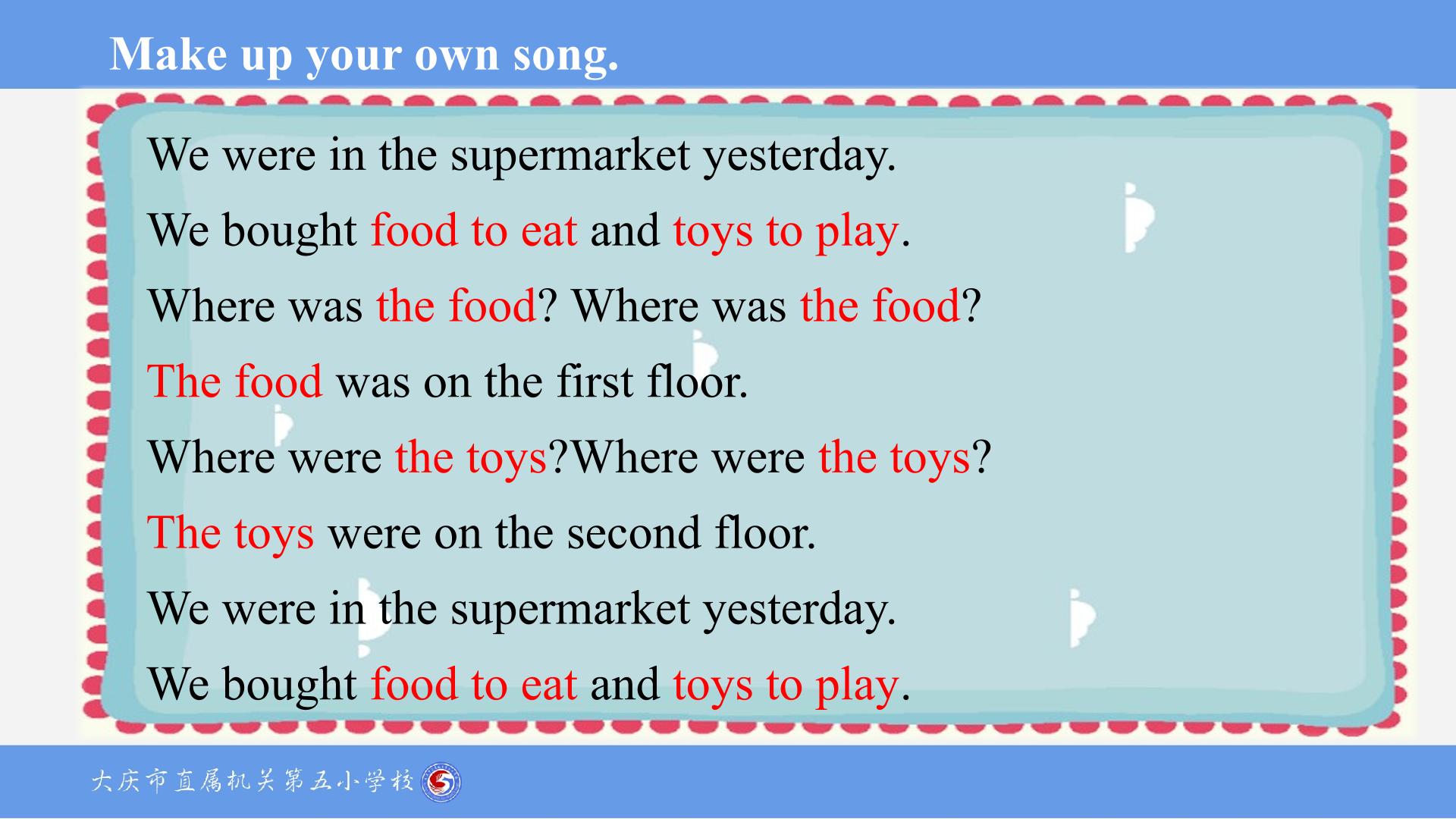 Make up your own song.

We were in the supermarket yesterday.
We bought food to eat and toys to play.
Where was the food? Where was the food?
The food was on the first floor.
Where were the toys?Where were the toys?
The toys were on the second floor.
We were in the supermarket yesterday.
We bought food to eat and toys to play.

大庆市直属机关第五小学校